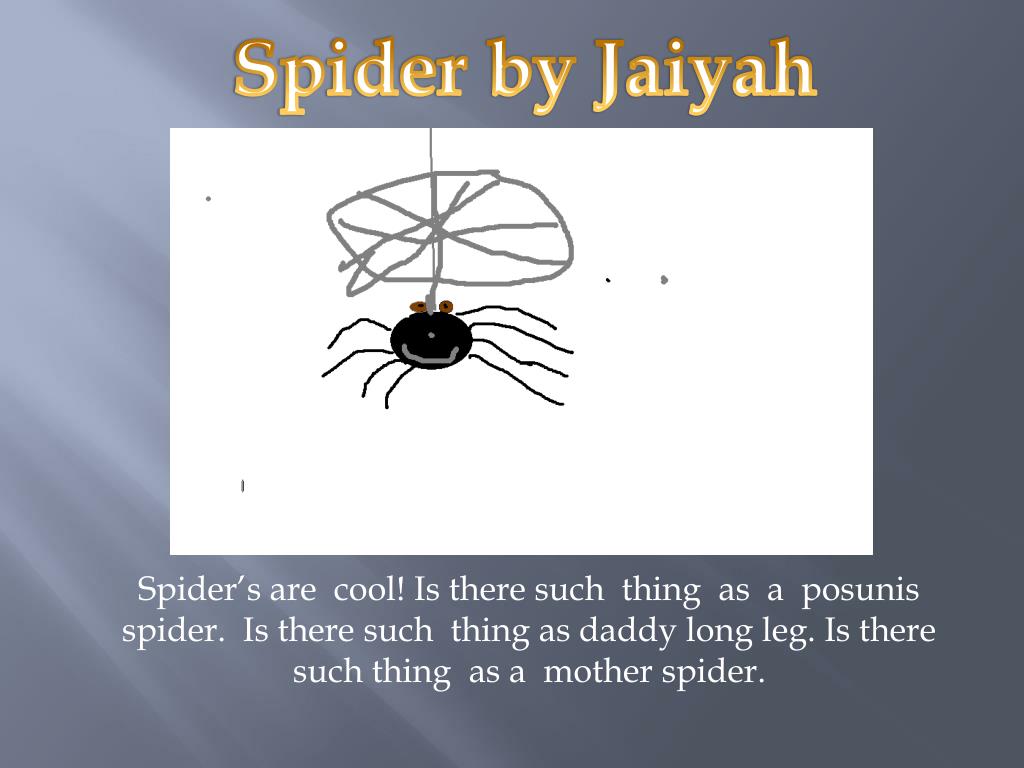 Spider by Jaiyah

Spider's are cool! Is there such thing as a posunis spider. Is there such thing as daddy long leg. Is there such thing as a mother spider.